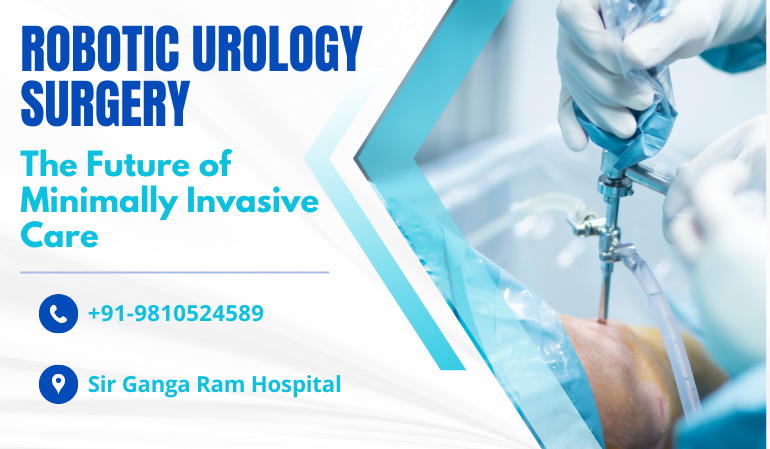 ROBOTIC UROLOGY SURGERY

The Future of Minimally Invasive Care

+91-9810524589

Sir Ganga Ram Hospital